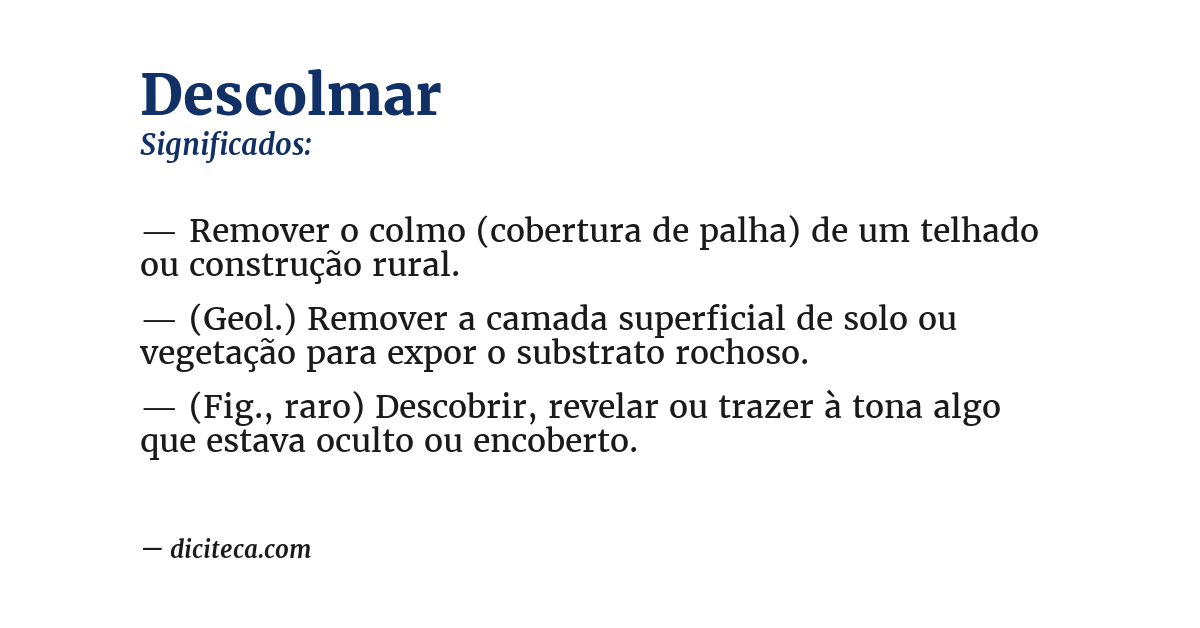 Descolmar
Significados:

— Remover o colmo (cobertura de palha) de um telhado ou construção rural.

— (Geol.) Remover a camada superficial de solo ou vegetação para expor o substrato rochoso.

— (Fig., raro) Descobrir, revelar ou trazer à tona algo que estava oculto ou encoberto.

— diciteca.com